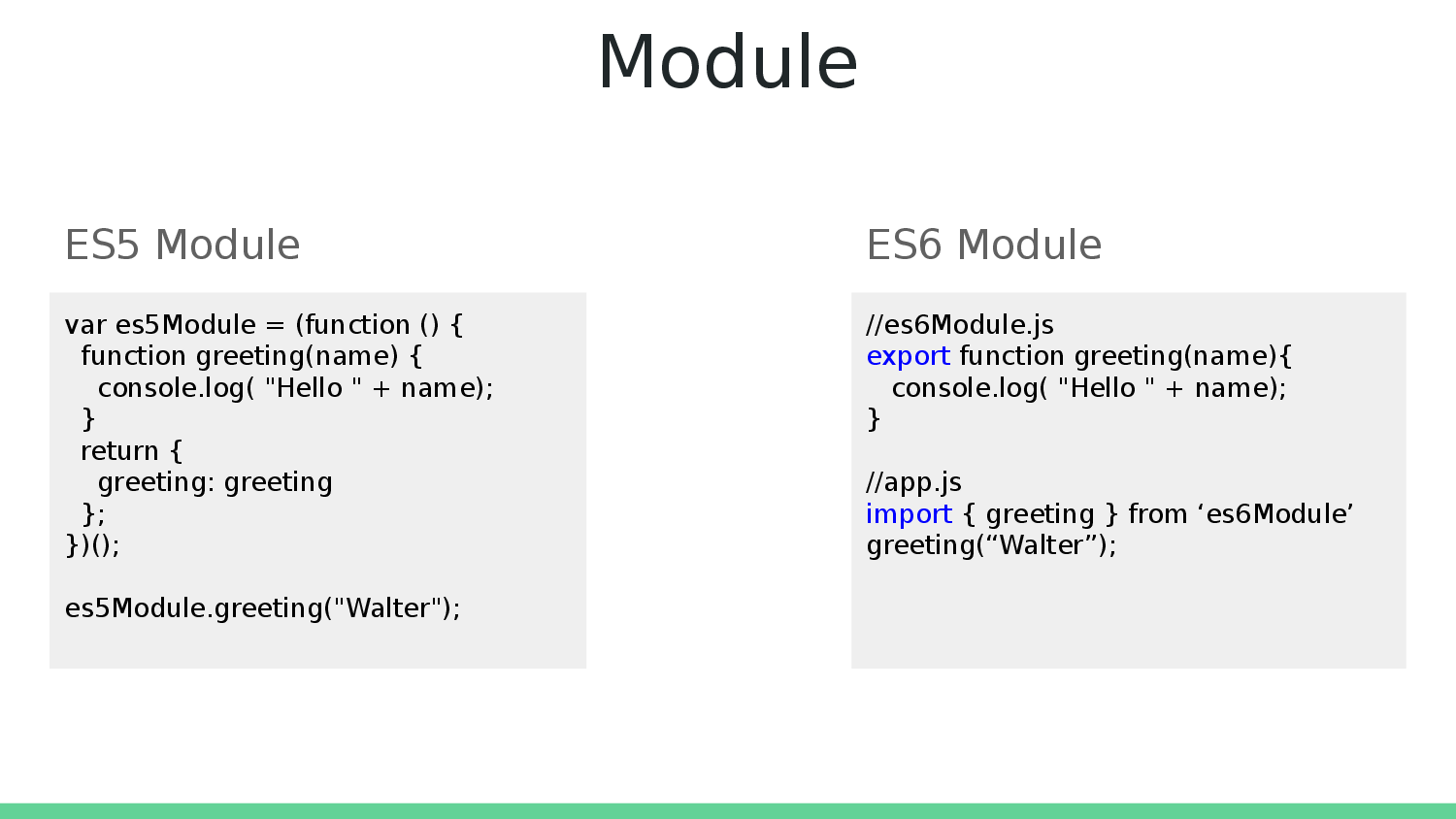 Module

ES5 Module

var es5Module = (function () {
  function greeting(name) {
    console.log( "Hello " + name);
  }
  return {
    greeting: greeting
  };
})();

es5Module.greeting("Walter");

ES6 Module

//es6Module.js
export function greeting(name){
   console.log( "Hello " + name);
}

//app.js
import { greeting } from ‘es6Module’
greeting(“Walter”);